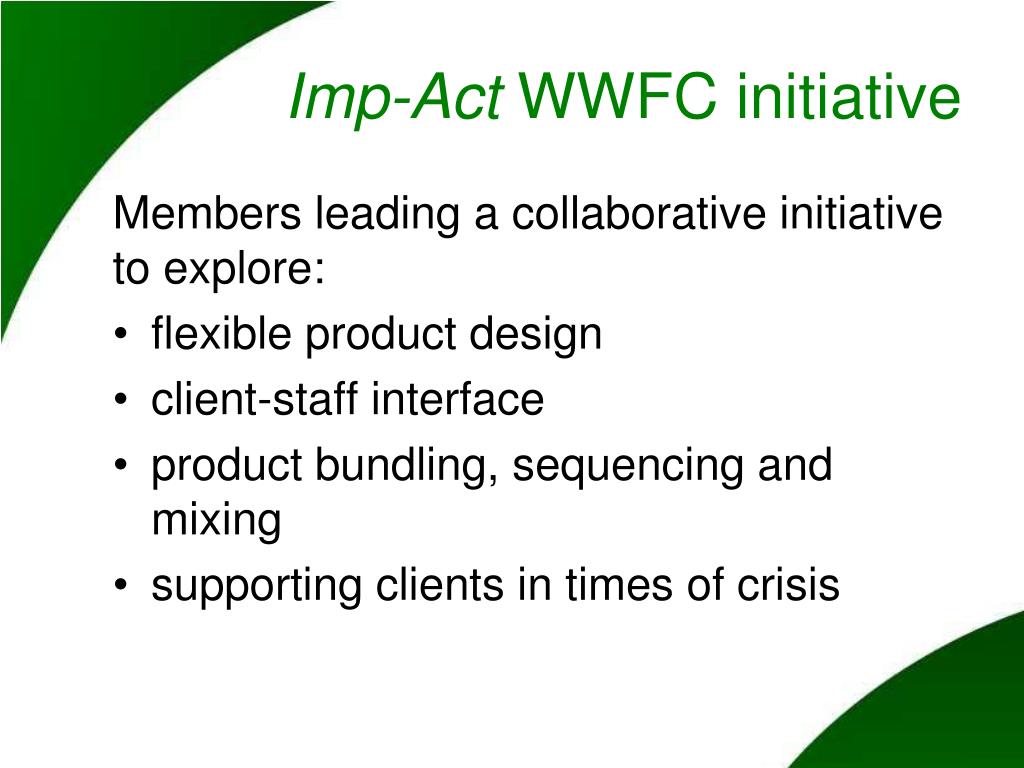 Imp-Act WWFC initiative

Members leading a collaborative initiative to explore:

• flexible product design
• client-staff interface
• product bundling, sequencing and mixing
• supporting clients in times of crisis